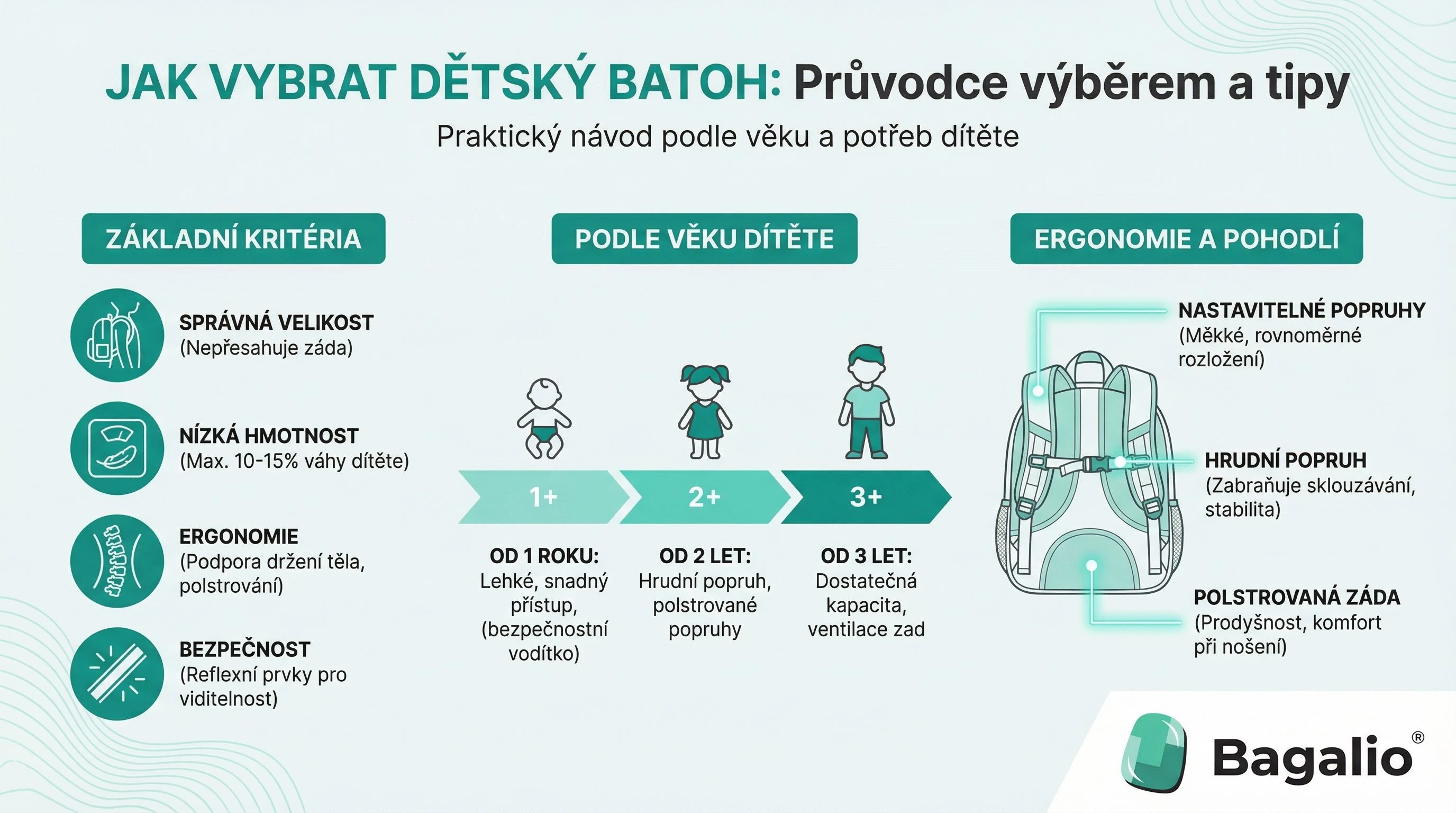 JAK VYBRAT DĚTSKÝ BATOH: Průvodce výběrem a tipy

Praktický návod podle věku a potřeb dítěte

ZÁKLADNÍ KRITÉRIA

SPRÁVNÁ VELIKOST
(Nepřesahuje záda)

NÍZKÁ HMOTNOST
(Max. 10-15% váhy dítěte)

ERGONOMIE
(Podpora držení těla, polstrování)

BEZPEČNOST
(Reflexní prvky pro viditelnost)

PODLE VĚKU DÍTĚTE

1+

2+

3+

OD 1 ROKU:
Lehké, snadný přístup, (bezpečnostní vodítko)

OD 2 LET:
Hrudní popruh, polstrované popruhy

OD 3 LET:
Dostatečná kapacita, ventilace zad

ERGONOMIE A POHODLÍ

NASTAVITELNÉ POPRUHY
(Měkké, rovnoměrné rozložení)

HRUDNÍ POPRUH
(Zabraňuje sklouzávání, stabilita)

POLSTROVANÁ ZÁDA
(Prodyšnost, komfort při nošení)

Bagalio®